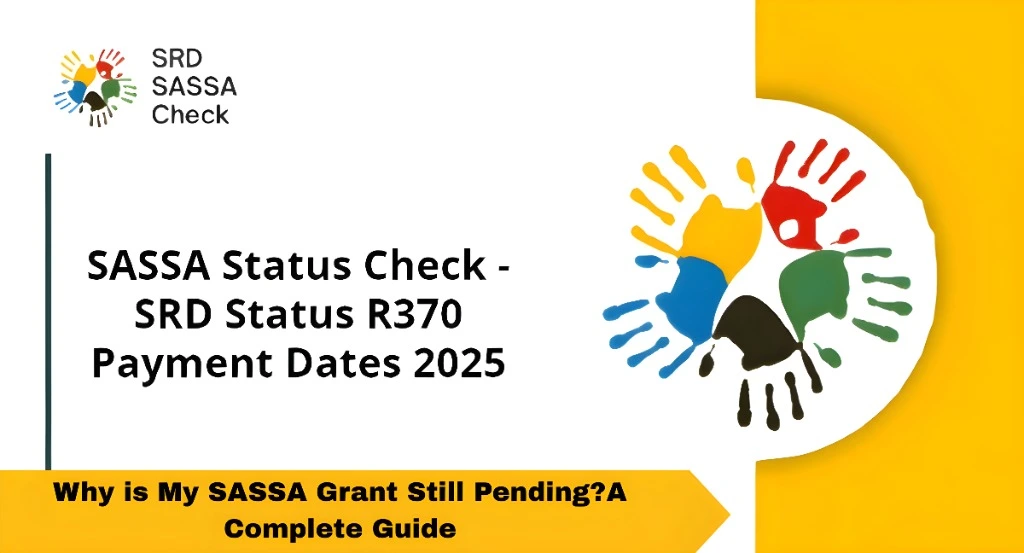 SRD
SASSA
Check

SASSA Status Check - SRD Status R370 Payment Dates 2025

Why is My SASSA Grant Still Pending?A Complete Guide